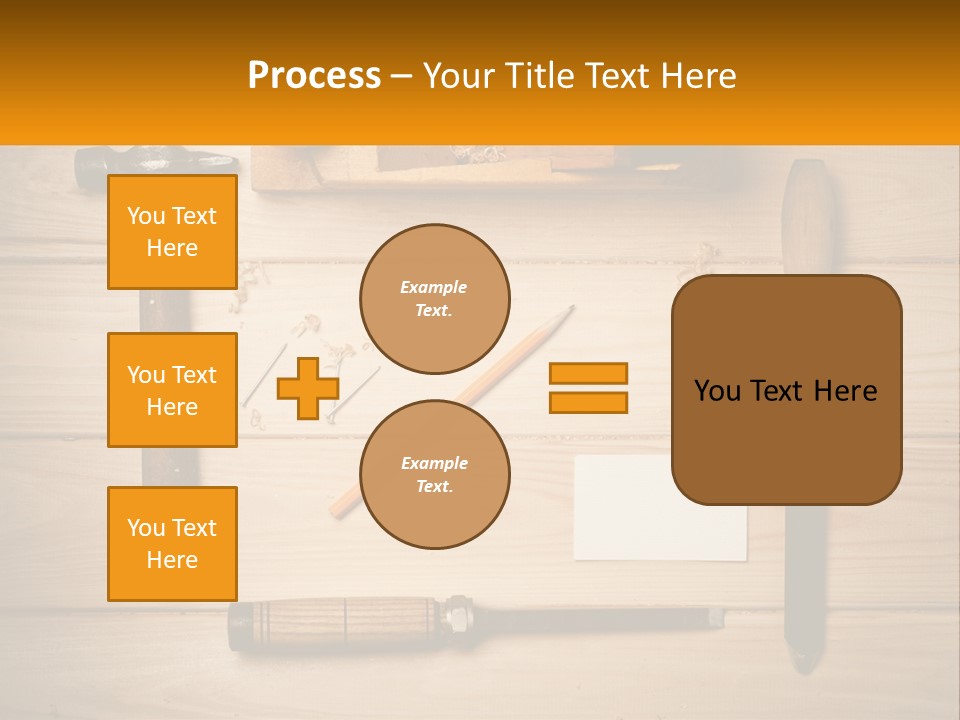 Process – Your Title Text Here

You Text Here

You Text Here

You Text Here

Example Text.

Example Text.

You Text Here